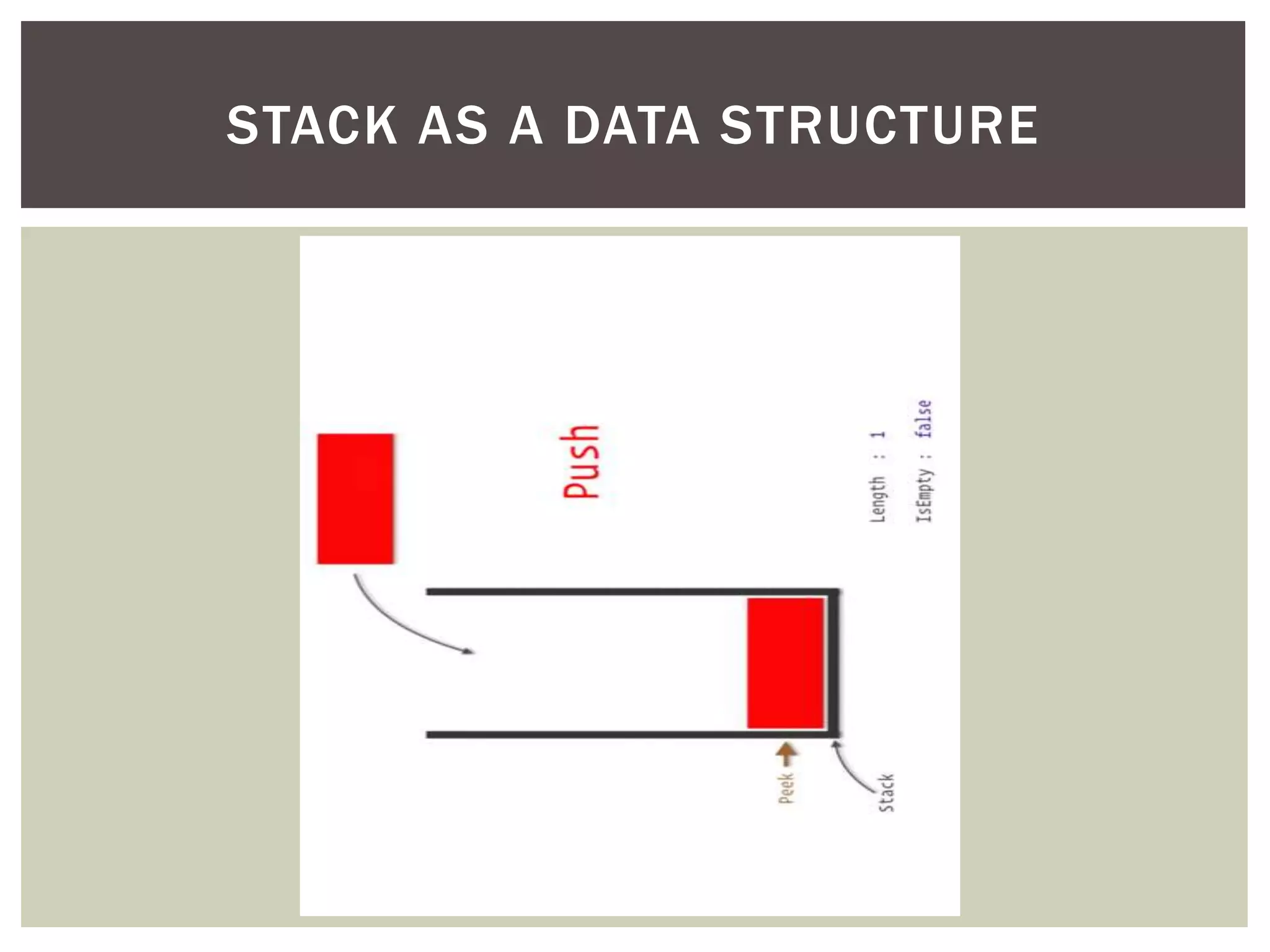 STACK AS A DATA STRUCTURE

Push

Length : 1
IsEmpty : false

Peek

Stack